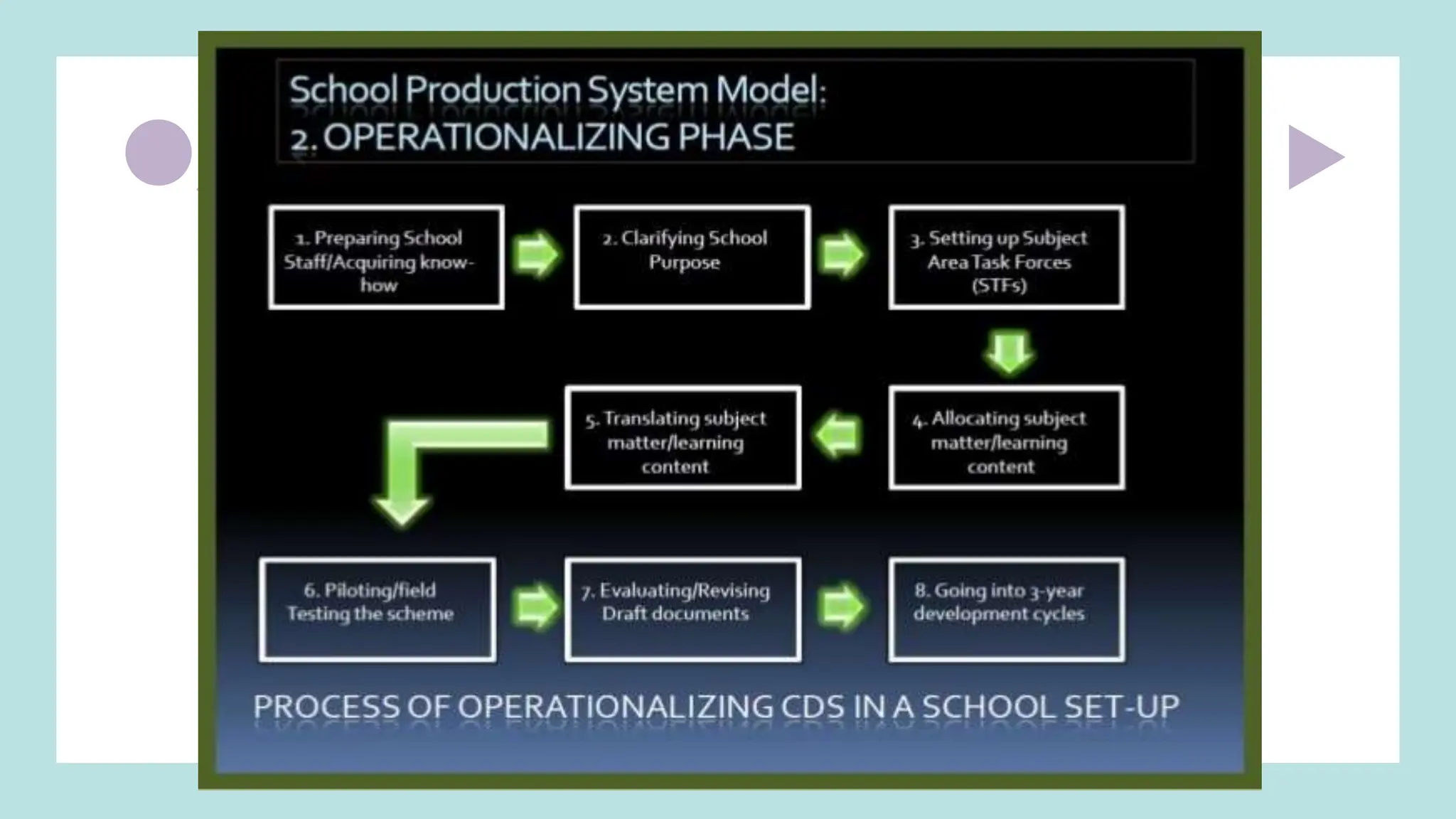 School Production System Model:
2. OPERATIONALIZING PHASE

1. Preparing School Staff/Acquiring know-how

2. Clarifying School Purpose

3. Setting up Subject Area Task Forces (STFs)

4. Allocating subject matter/learning content

5. Translating subject matter/learning content

6. Piloting/field Testing the scheme

7. Evaluating/Revising Draft documents

8. Going into 3-year development cycles

PROCESS OF OPERATIONALIZING CDS IN A SCHOOL SET-UP